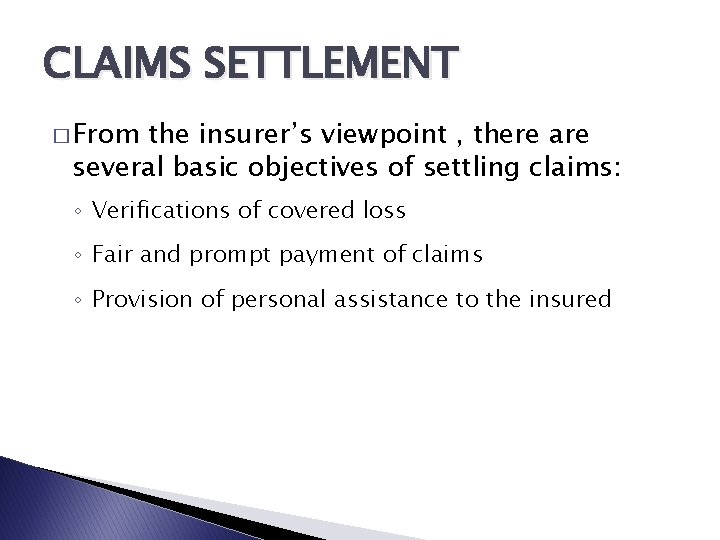 CLAIMS SETTLEMENT

□ From the insurer's viewpoint , there are several basic objectives of settling claims:

◦ Verifications of covered loss

◦ Fair and prompt payment of claims

◦ Provision of personal assistance to the insured